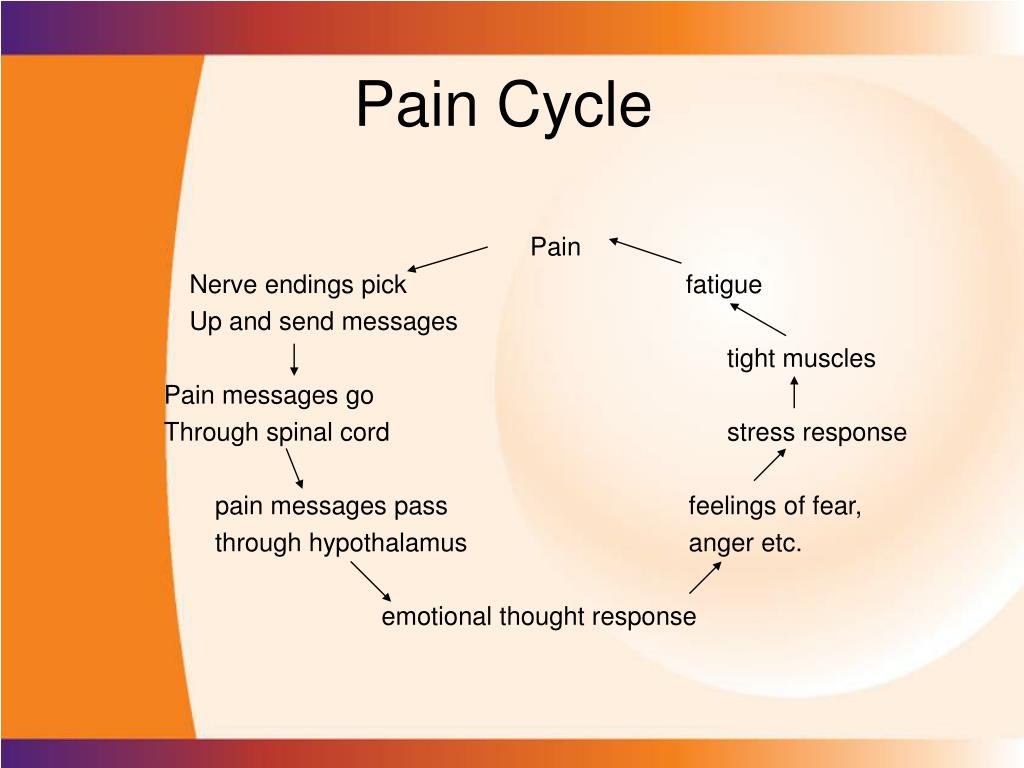 Pain Cycle

Pain

Nerve endings pick Up and send messages

Pain messages go Through spinal cord

pain messages pass through hypothalamus

emotional thought response

feelings of fear, anger etc.

stress response

tight muscles

fatigue